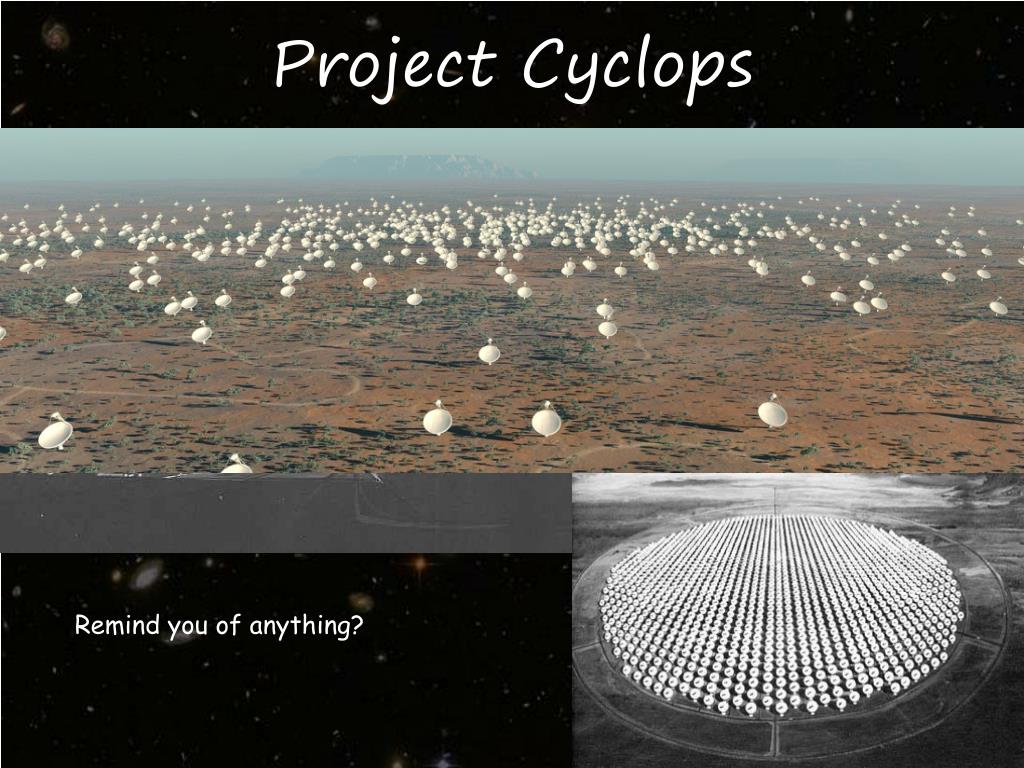 Project Cyclops

Remind you of anything?